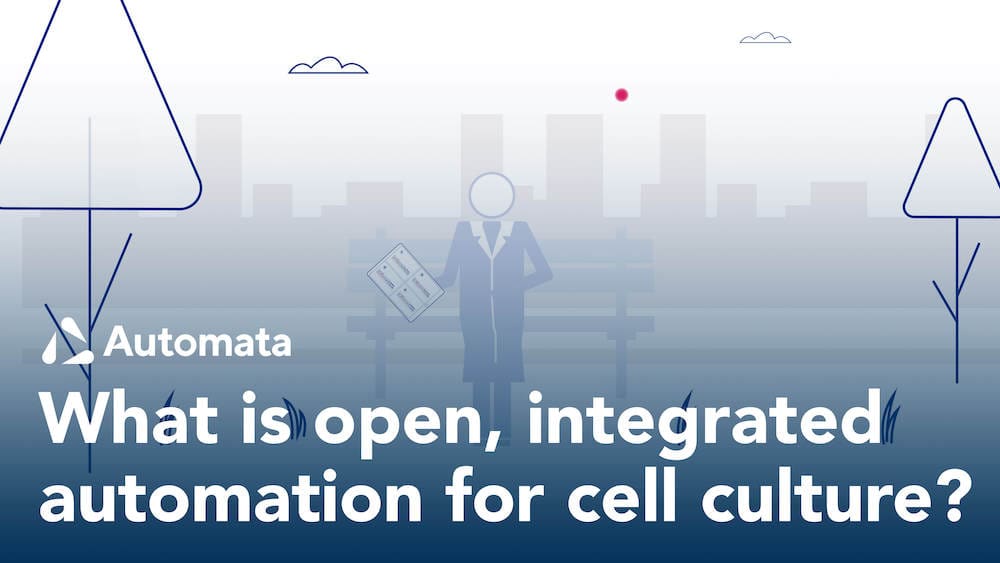 Automata

What is open, integrated automation for cell culture?